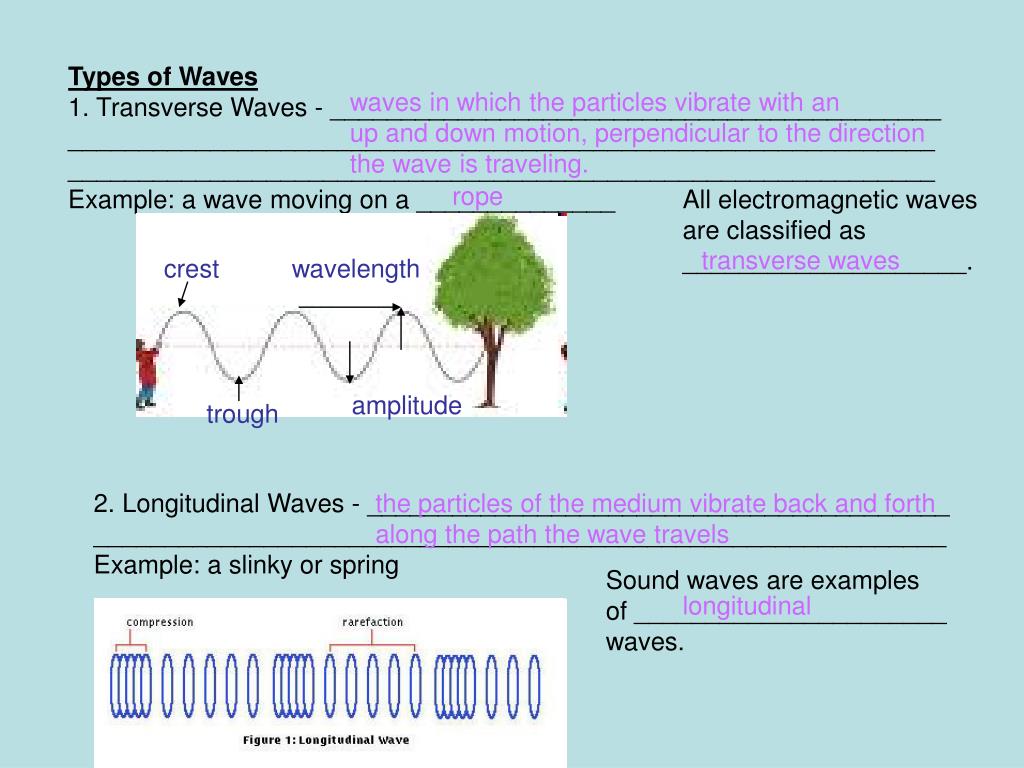 Types of Waves
1. Transverse Waves - waves in which the particles vibrate with an up and down motion, perpendicular to the direction the wave is traveling.
Example: a wave moving on a rope

All electromagnetic waves are classified as transverse waves.

crest
wavelength
trough
amplitude

2. Longitudinal Waves - the particles of the medium vibrate back and forth along the path the wave travels
Example: a slinky or spring

Sound waves are examples of longitudinal waves.

compression
rarefaction
Figure 1: Longitudinal Wave